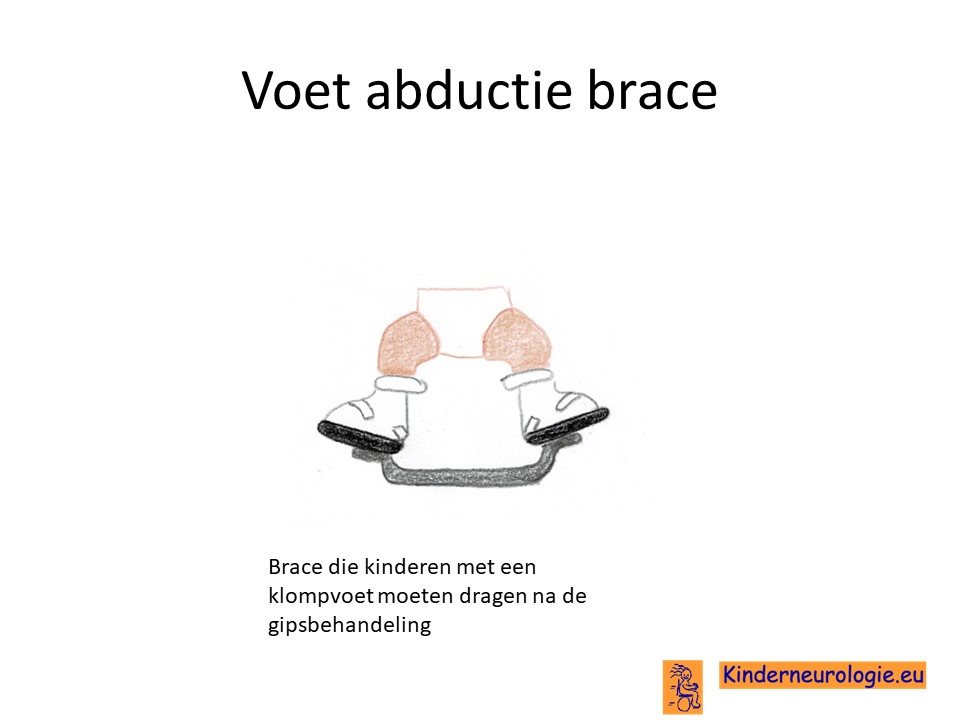 Voet abductie brace

Brace die kinderen met een klompvoet moeten dragen na de gipsbehandeling

Kinderneurologie.eu